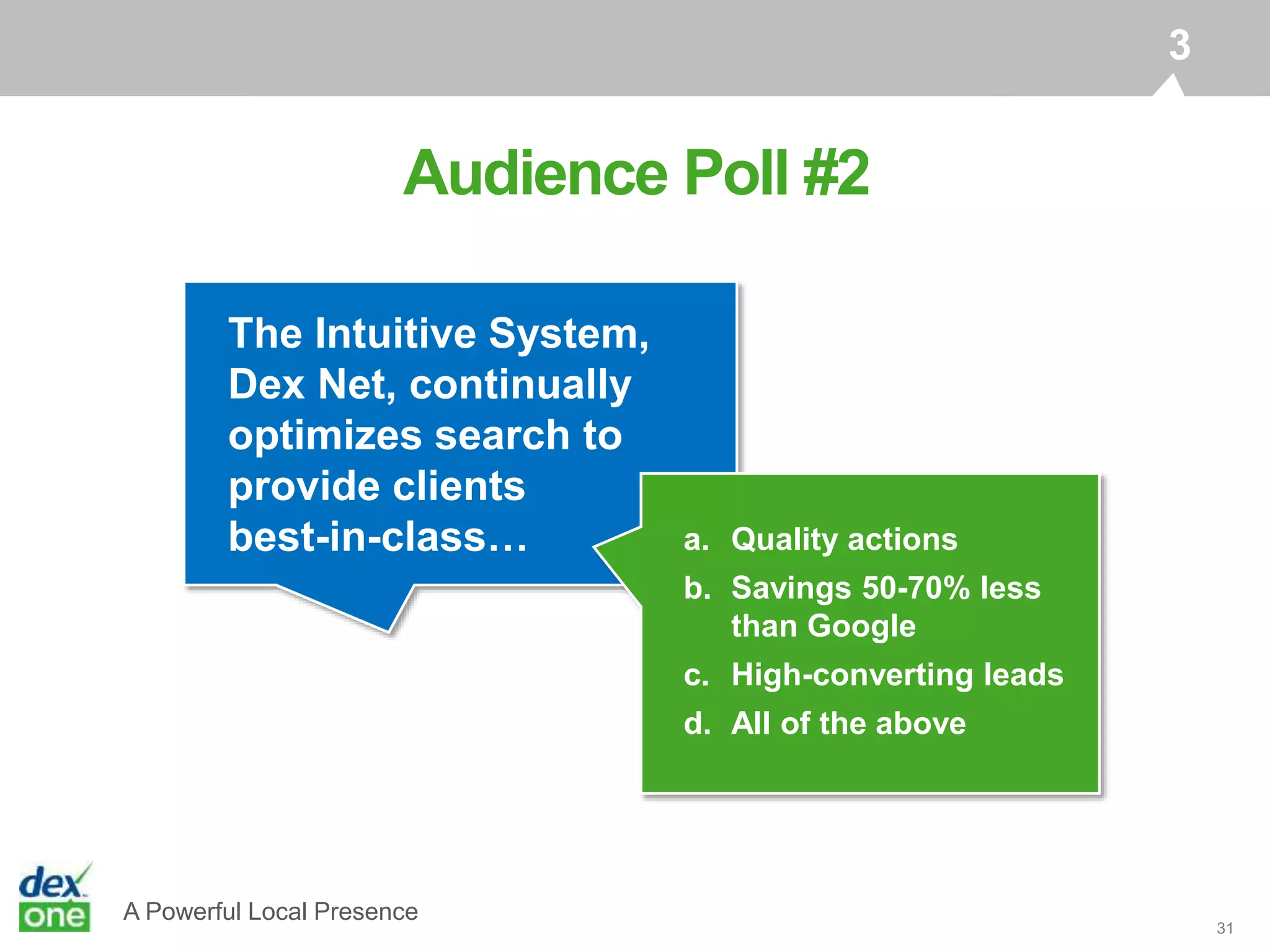 3

Audience Poll #2

The Intuitive System, Dex Net, continually optimizes search to provide clients best-in-class…

a. Quality actions
b. Savings 50-70% less than Google
c. High-converting leads
d. All of the above

dex one

A Powerful Local Presence

31